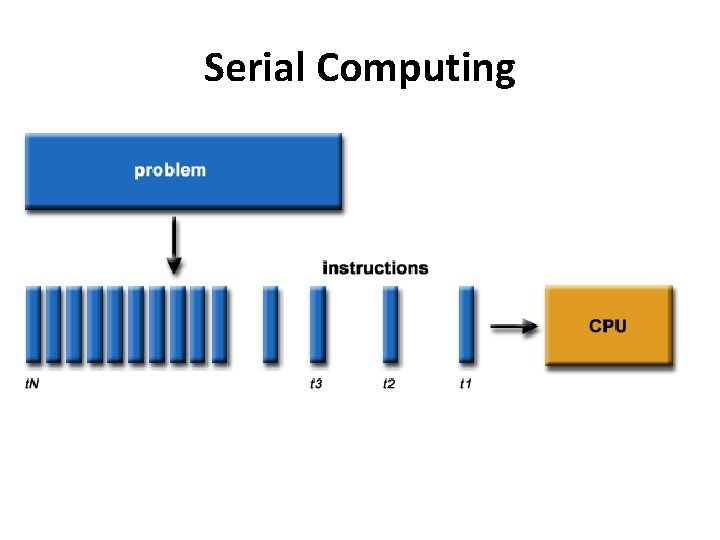 Serial Computing

problem

instructions

CPU

tN

t3

t2

t1